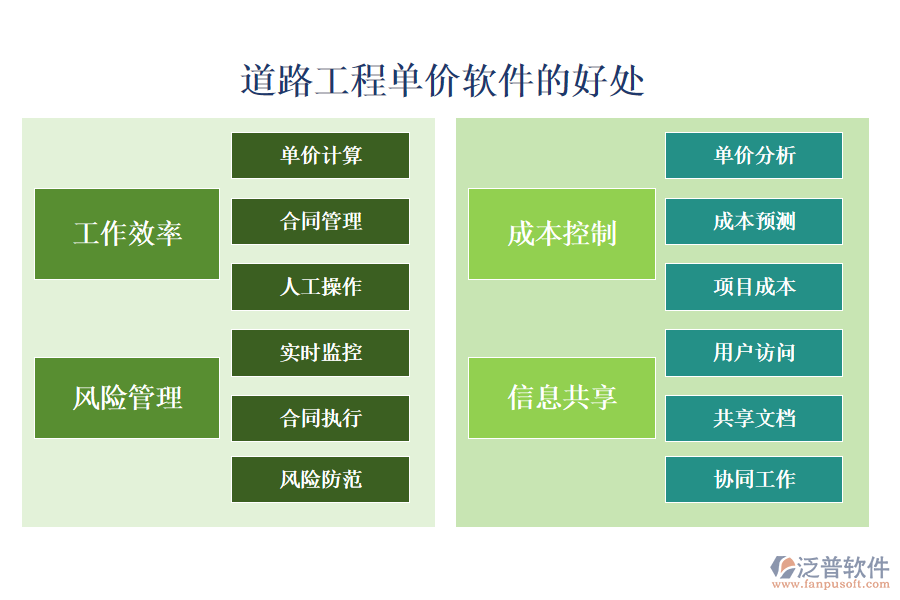 道路工程单价软件的好处

工作效率

单价计算

合同管理

人工操作

风险管理

实时监控

合同执行

风险防范

成本控制

单价分析

成本预测

项目成本

信息共享

用户访问

共享文档

协同工作

泛普软件
www.fanpusoft.com